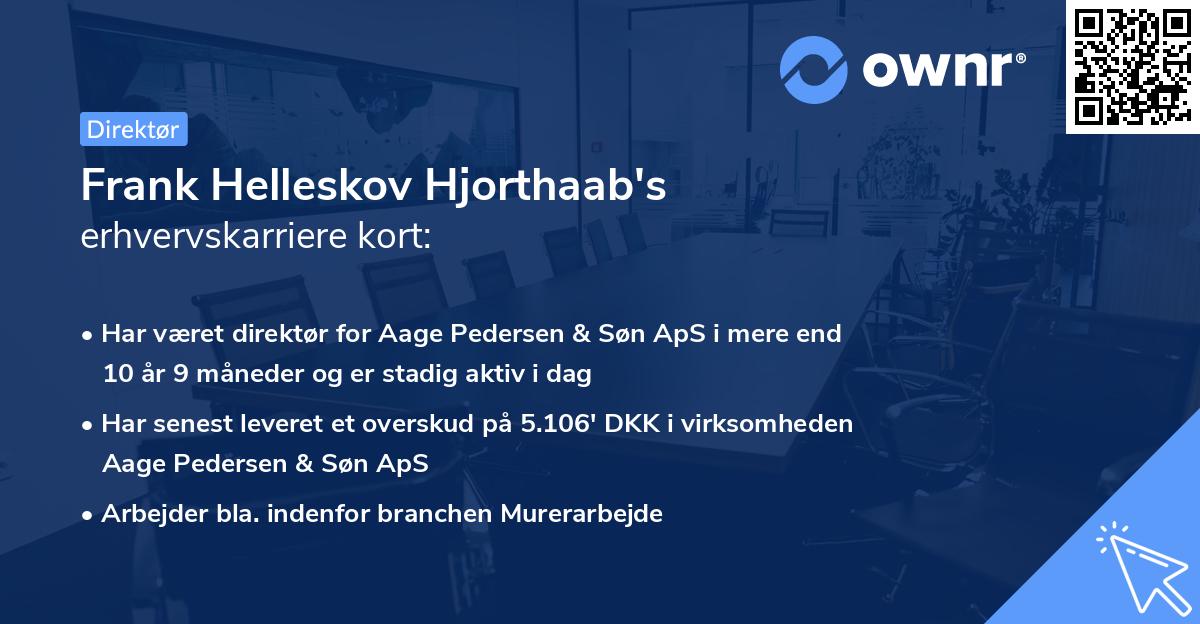 ownr®

Direktør

Frank Helleskov Hjorthaab's erhvervskarriere kort:

• Har været direktør for Aage Pedersen & Søn ApS i mere end 10 år 9 måneder og er stadig aktiv i dag

• Har senest leveret et overskud på 5.106' DKK i virksomheden Aage Pedersen & Søn ApS

• Arbejder bla. indenfor branchen Murerarbejde